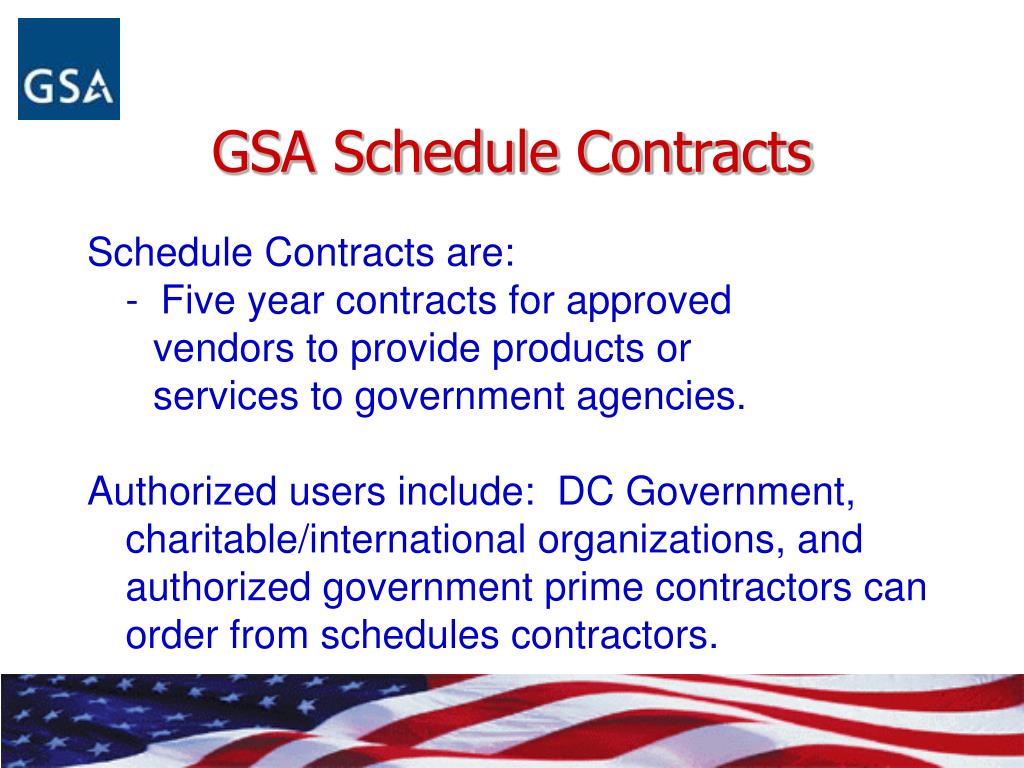 GSA

GSA Schedule Contracts

Schedule Contracts are:
- Five year contracts for approved vendors to provide products or services to government agencies.

Authorized users include: DC Government, charitable/international organizations, and authorized government prime contractors can order from schedules contractors.